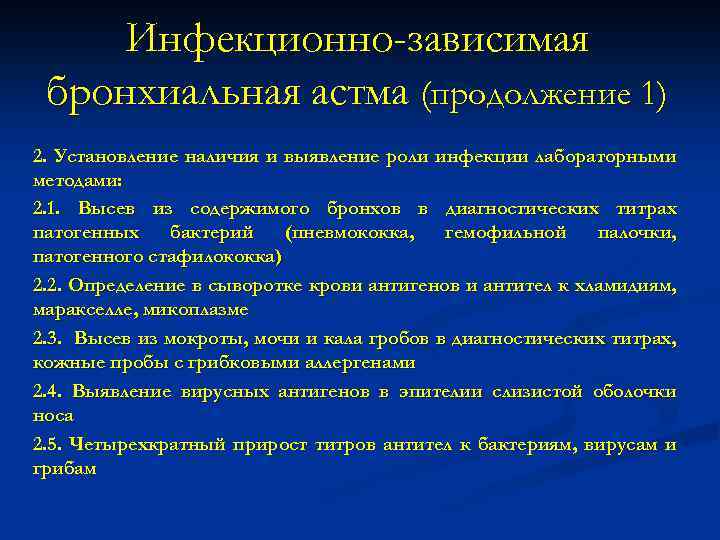 Инфекционно-зависимая бронхиальная астма (продолжение 1)

2. Установление наличия и выявление роли инфекции лабораторными методами:

2.1. Высев из содержимого бронхов в диагностических титрах патогенных бактерий (пневмококка, гемофильной палочки, патогенного стафилококка)

2.2. Определение в сыворотке крови антигенов и антител к хламидиям, маракселле, микоплазме

2.3. Высев из мокроты, мочи и кала гробов в диагностических титрах, кожные пробы с грибковыми аллергенами

2.4. Выявление вирусных антигенов в эпителии слизистой оболочки носа

2.5. Четырехкратный прирост титров антител к бактериям, вирусам и грибам